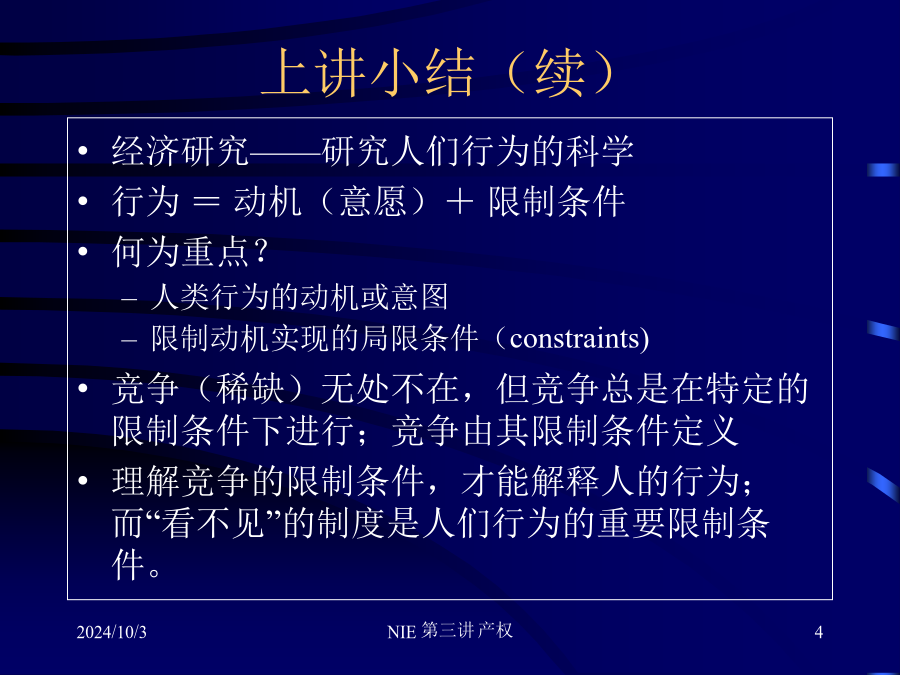 上讲小结（续）

• 经济研究——研究人们行为的科学
• 行为 ＝ 动机（意愿）＋ 限制条件
• 何为重点？
– 人类行为的动机或意图
– 限制动机实现的局限条件（constraints)
• 竞争（稀缺）无处不在，但竞争总是在特定的限制条件下进行；竞争由其限制条件定义
• 理解竞争的限制条件，才能解释人的行为；而“看不见”的制度是人们行为的重要限制条件。

2024/10/3

NIE 第三讲 产权

4